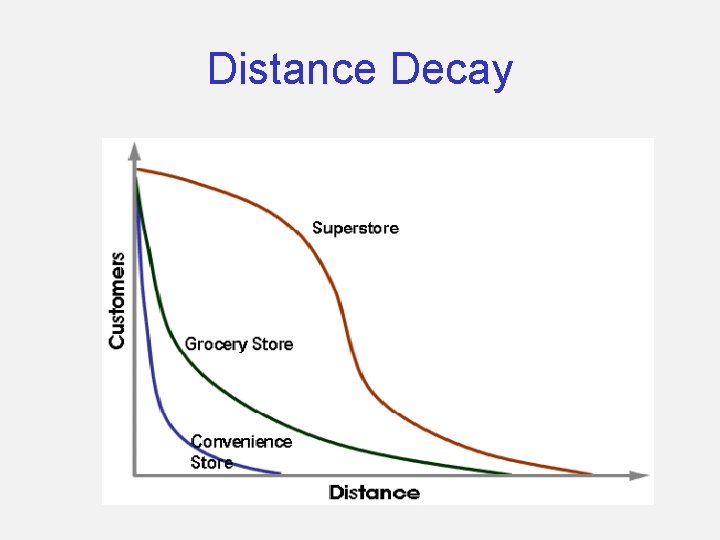 Distance Decay

Customers

Superstore

Grocery Store

Convenience Store

Distance